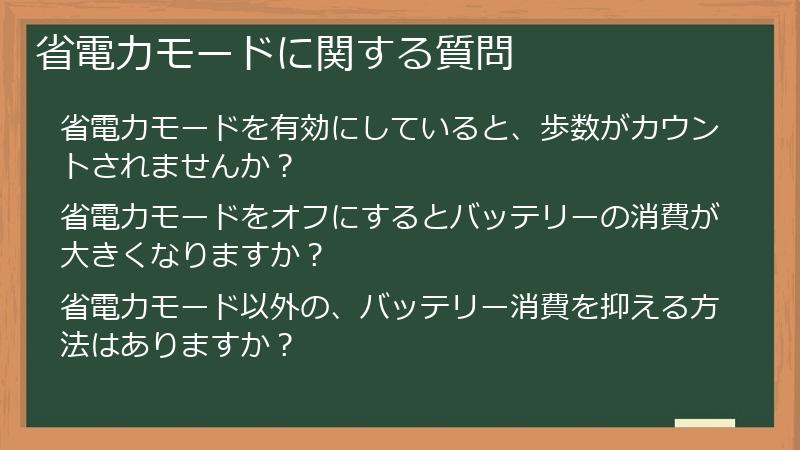 省電力モードに関する質問

省電力モードを有効にしていると、歩数がカウントされませんか？

省電力モードをオフにするとバッテリーの消費が大きくなりますか？

省電力モード以外の、バッテリー消費を抑える方法はありますか？